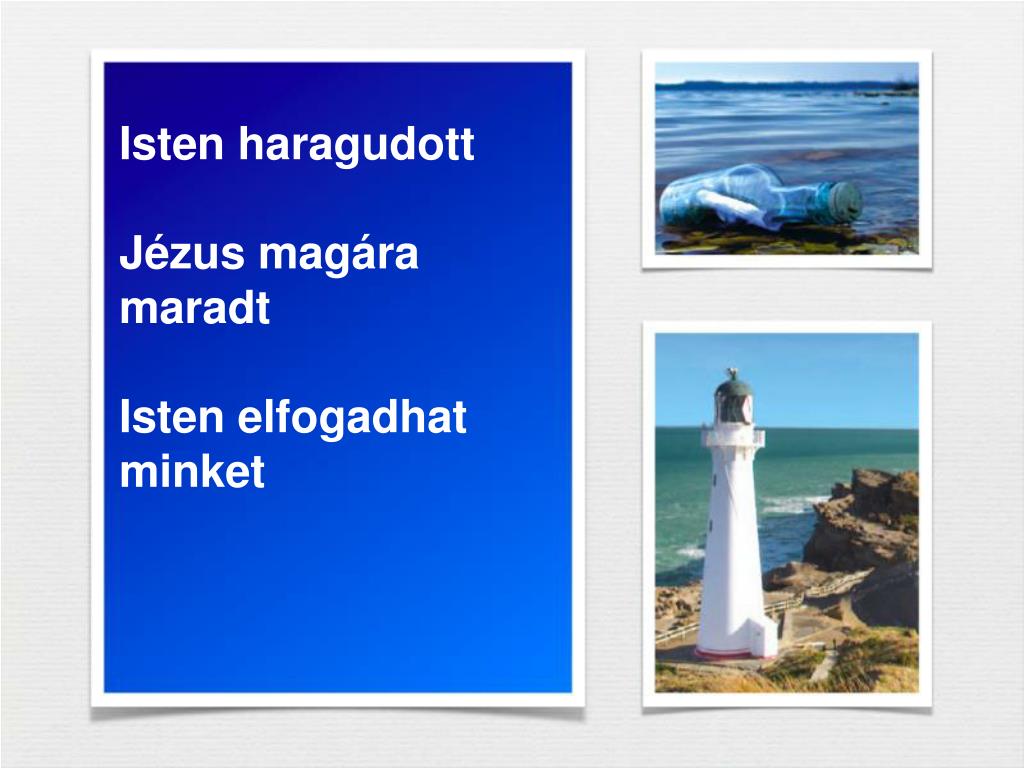 Isten haragudott

Jézus magára maradt

Isten elfogadhat minket